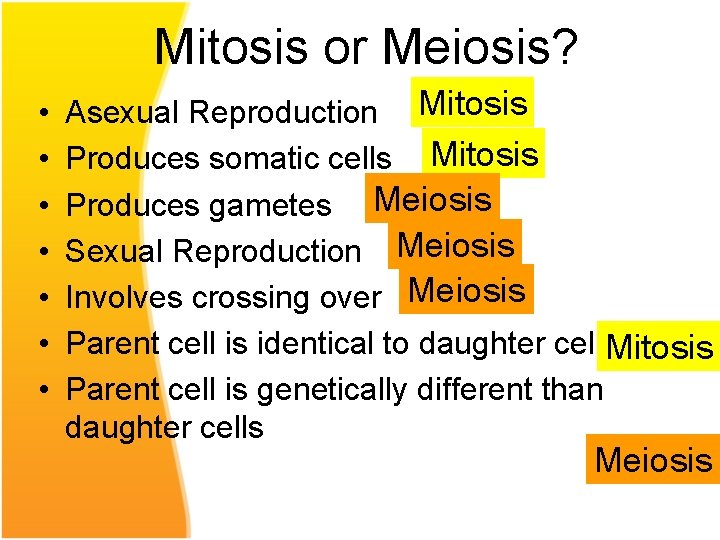 Mitosis or Meiosis?

• Asexual Reproduction Mitosis
• Produces somatic cells Mitosis
• Produces gametes Meiosis
• Sexual Reproduction Meiosis
• Involves crossing over Meiosis
• Parent cell is identical to daughter cel Mitosis
• Parent cell is genetically different than daughter cells

Meiosis